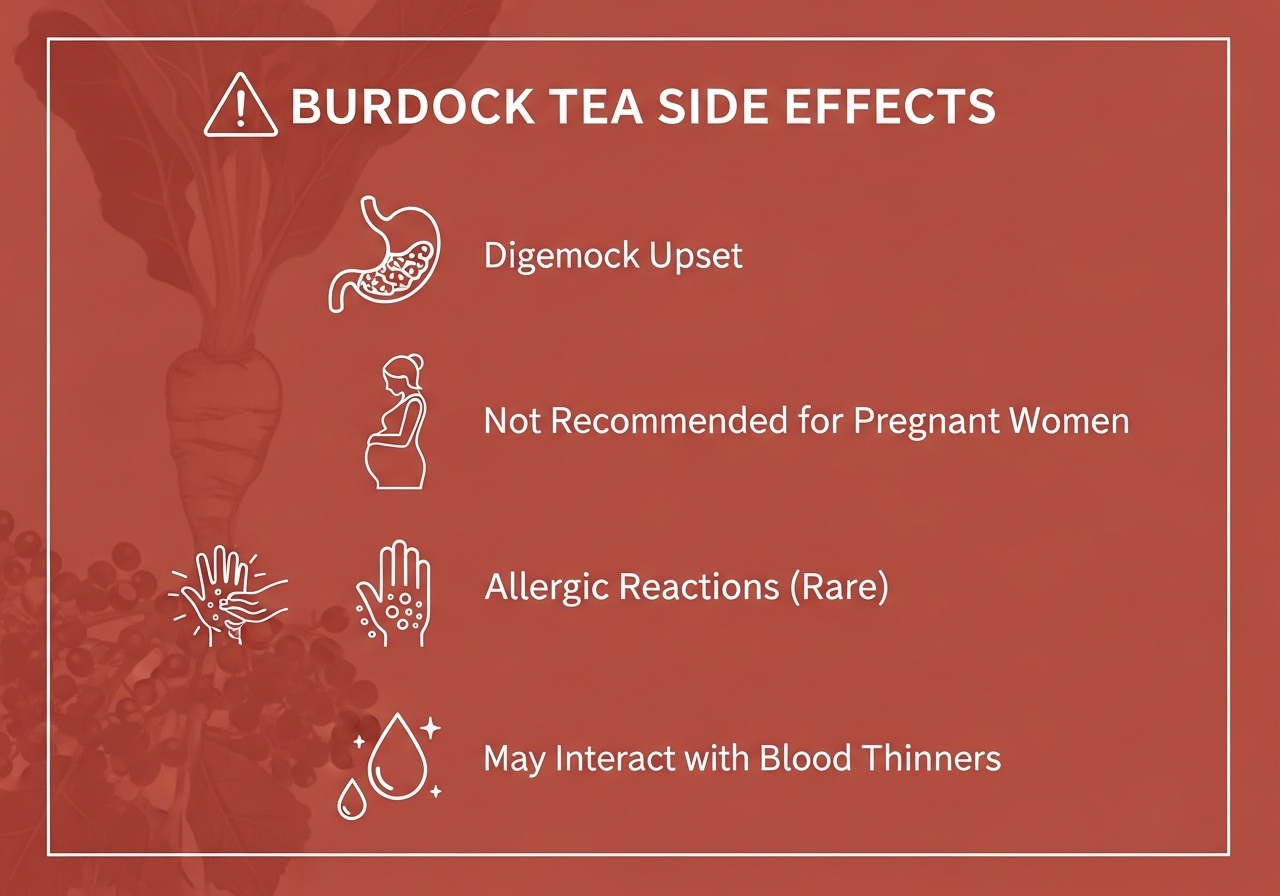 BURDOCK TEA SIDE EFFECTS

Digemock Upset

Not Recommended for Pregnant Women

Allergic Reactions (Rare)

May Interact with Blood Thinners